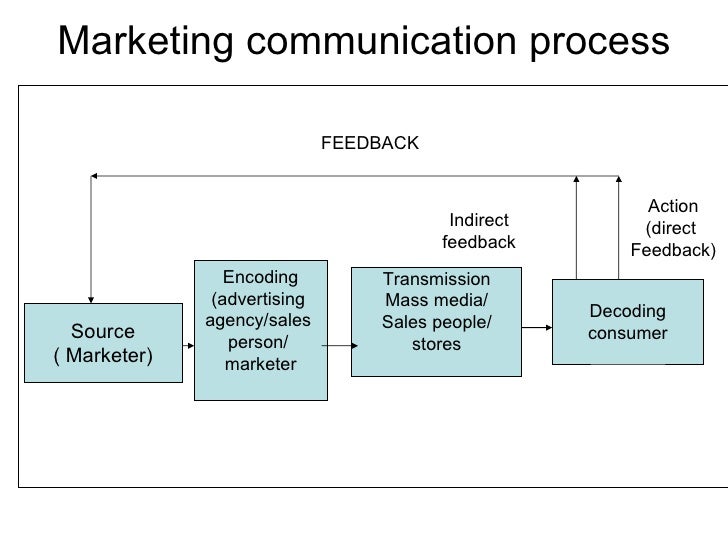 Marketing communication process

FEEDBACK

Indirect feedback

Action (direct Feedback)

Source ( Marketer)

Encoding (advertising agency/sales person/ marketer

Transmission Mass media/ Sales people/ stores

Decoding consumer